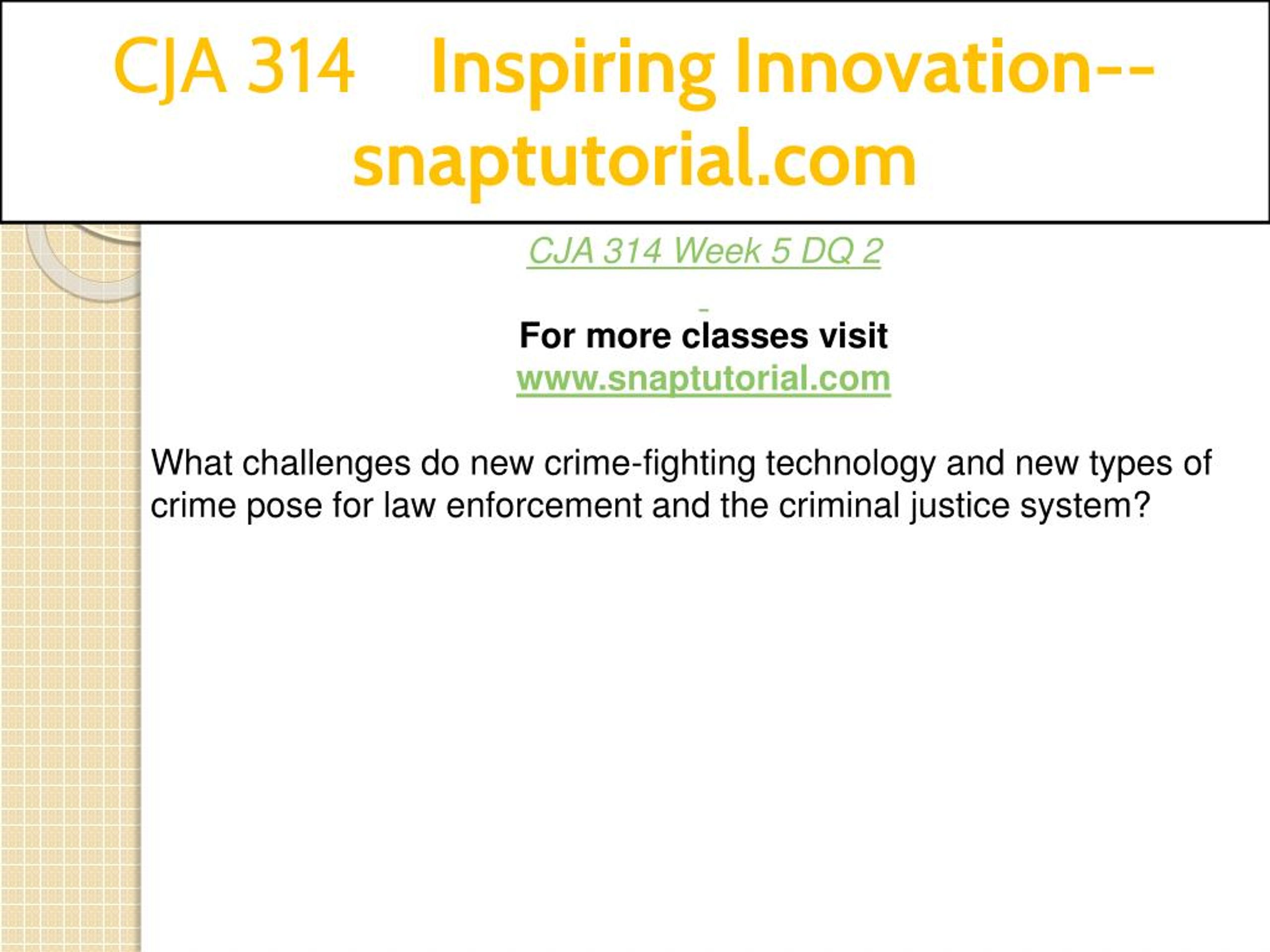 CJA 314 Inspiring Innovation--snaptutorial.com

CJA 314 Week 5 DQ 2

For more classes visit
www.snaptutorial.com

What challenges do new crime-fighting technology and new types of crime pose for law enforcement and the criminal justice system?